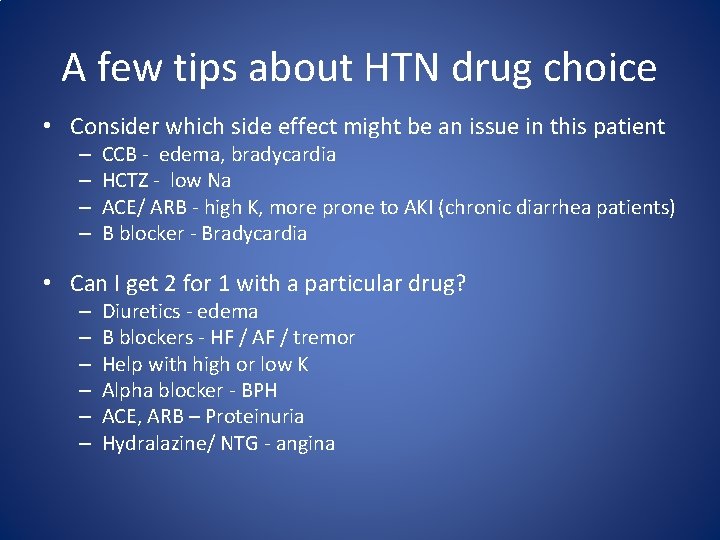 A few tips about HTN drug choice

• Consider which side effect might be an issue in this patient
– CCB - edema, bradycardia
– HCTZ - low Na
– ACE/ ARB - high K, more prone to AKI (chronic diarrhea patients)
– B blocker - Bradycardia

• Can I get 2 for 1 with a particular drug?
– Diuretics - edema
– B blockers - HF / AF / tremor
– Help with high or low K
– Alpha blocker - BPH
– ACE, ARB – Proteinuria
– Hydralazine/ NTG - angina